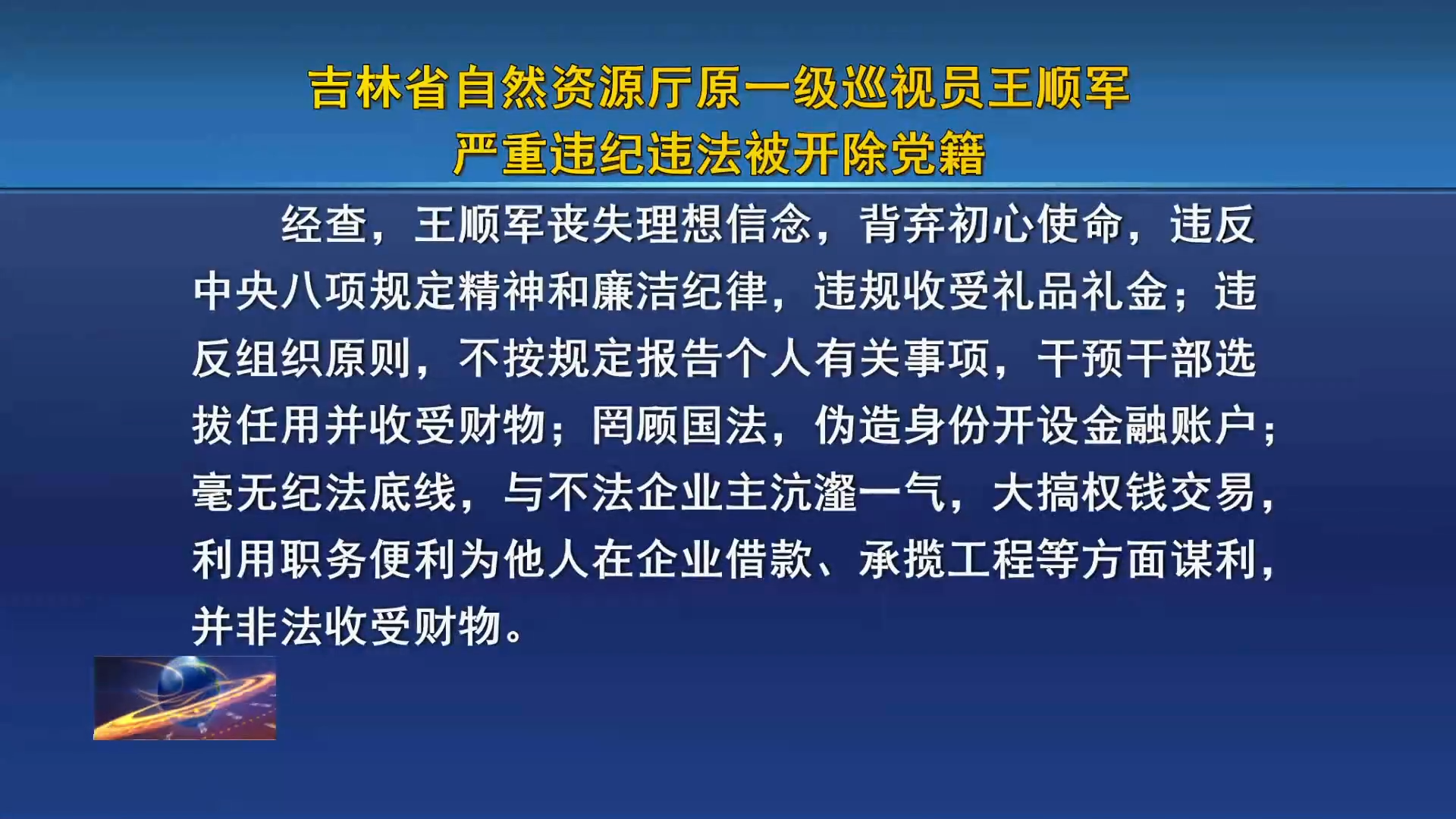 吉林省自然资源厅原一级巡视员王顺军
严重违纪违法被开除党籍

经查，王顺军丧失理想信念，背弃初心使命，违反中央八项规定精神和廉洁纪律，违规收受礼品礼金；违反组织原则，不按规定报告个人有关事项，干预干部选拔任用并收受财物；罔顾国法，伪造身份开设金融账户；毫无纪法底线，与不法企业主沆瀣一气，大搞权钱交易，利用职务便利为他人在企业借款、承揽工程等方面谋利，并非法收受财物。